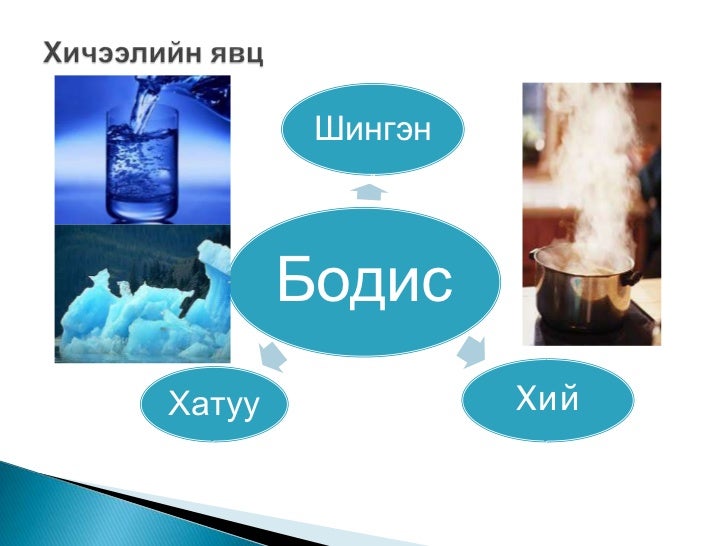 Хичээлийн явц

Шингэн

Бодис

Хатуу

Хий